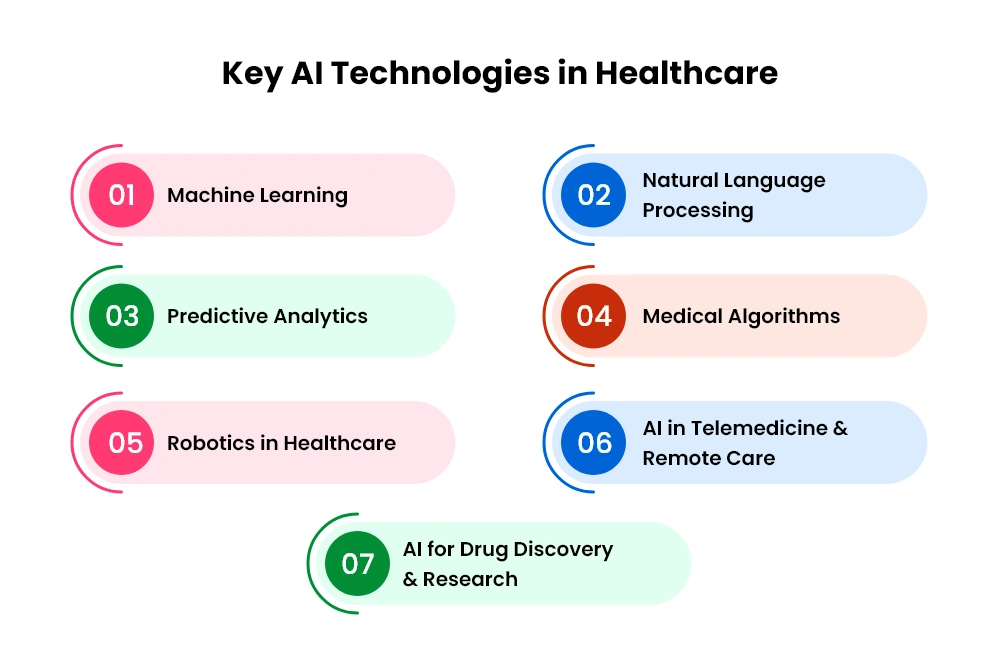 Key AI Technologies in Healthcare

01 Machine Learning

02 Natural Language Processing

03 Predictive Analytics

04 Medical Algorithms

05 Robotics in Healthcare

06 AI in Telemedicine & Remote Care

07 AI for Drug Discovery & Research